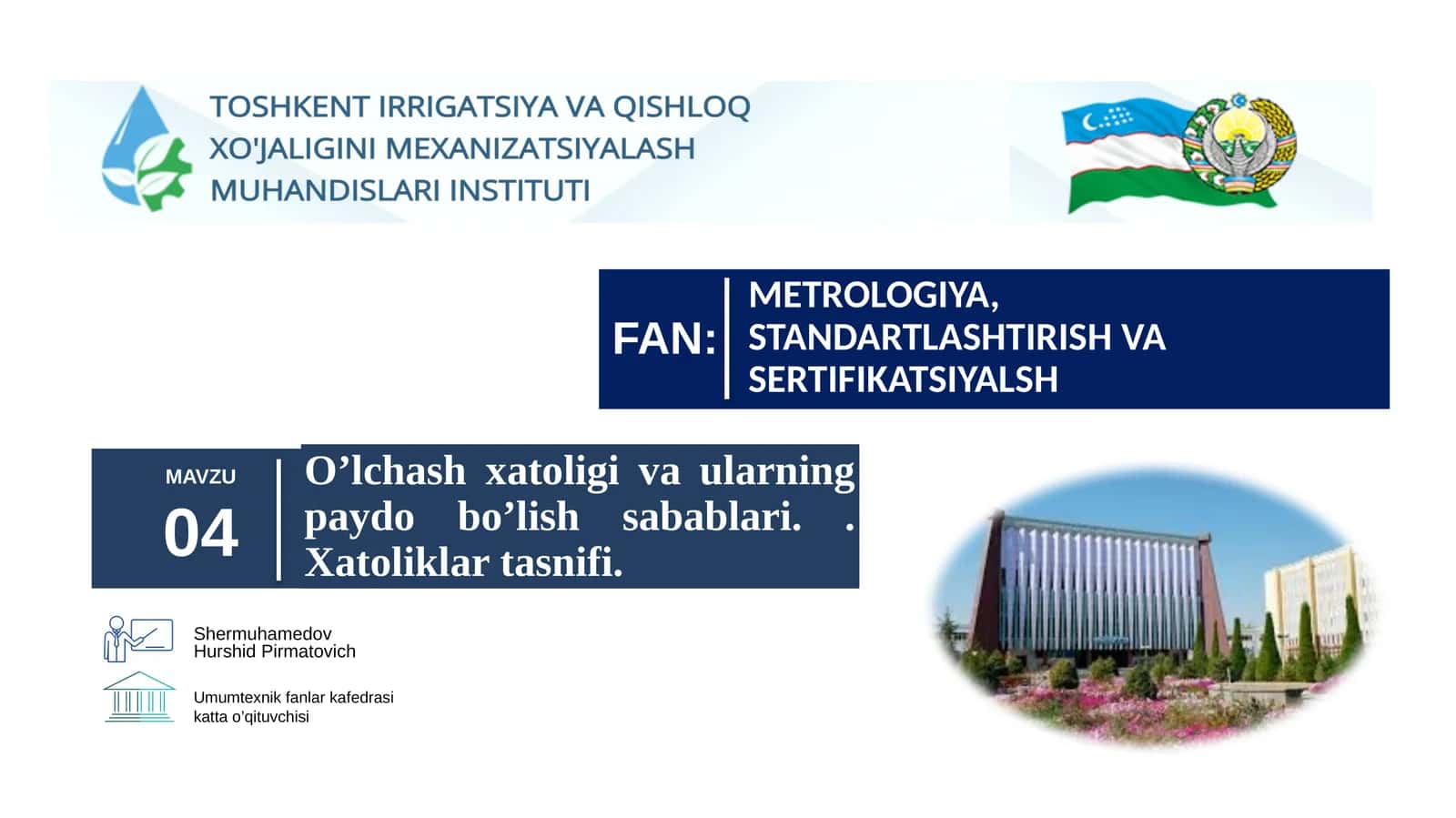 TOSHKENT IRRIGATSIYA VA QISHLOQ XO'JALIGINI MEXANIZATSIYALASH MUHANDISLARI INSTITUTI

FAN: METROLOGIYA, STANDARTLASHTIRISH VA SERTIFIKATSIYALSH

MAVZU
04

O’lchash xatoligi va ularning paydo bo’lish sabablari. . Xatoliklar tasnifi.

Shermuhamedov Hurshid Pirmatovich

Umumtexnik fanlar kafedrasi katta o’qituvchisi